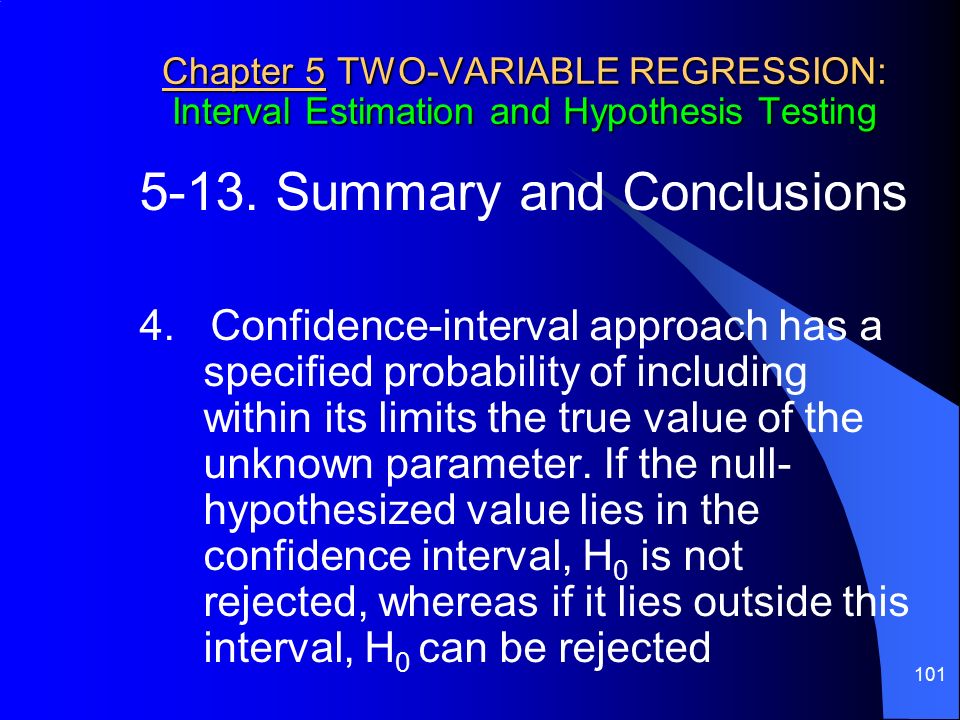 Chapter 5 TWO-VARIABLE REGRESSION: Interval Estimation and Hypothesis Testing

5-13. Summary and Conclusions

4. Confidence-interval approach has a specified probability of including within its limits the true value of the unknown parameter. If the null-hypothesized value lies in the confidence interval, $H_0$ is not rejected, whereas if it lies outside this interval, $H_0$ can be rejected

101